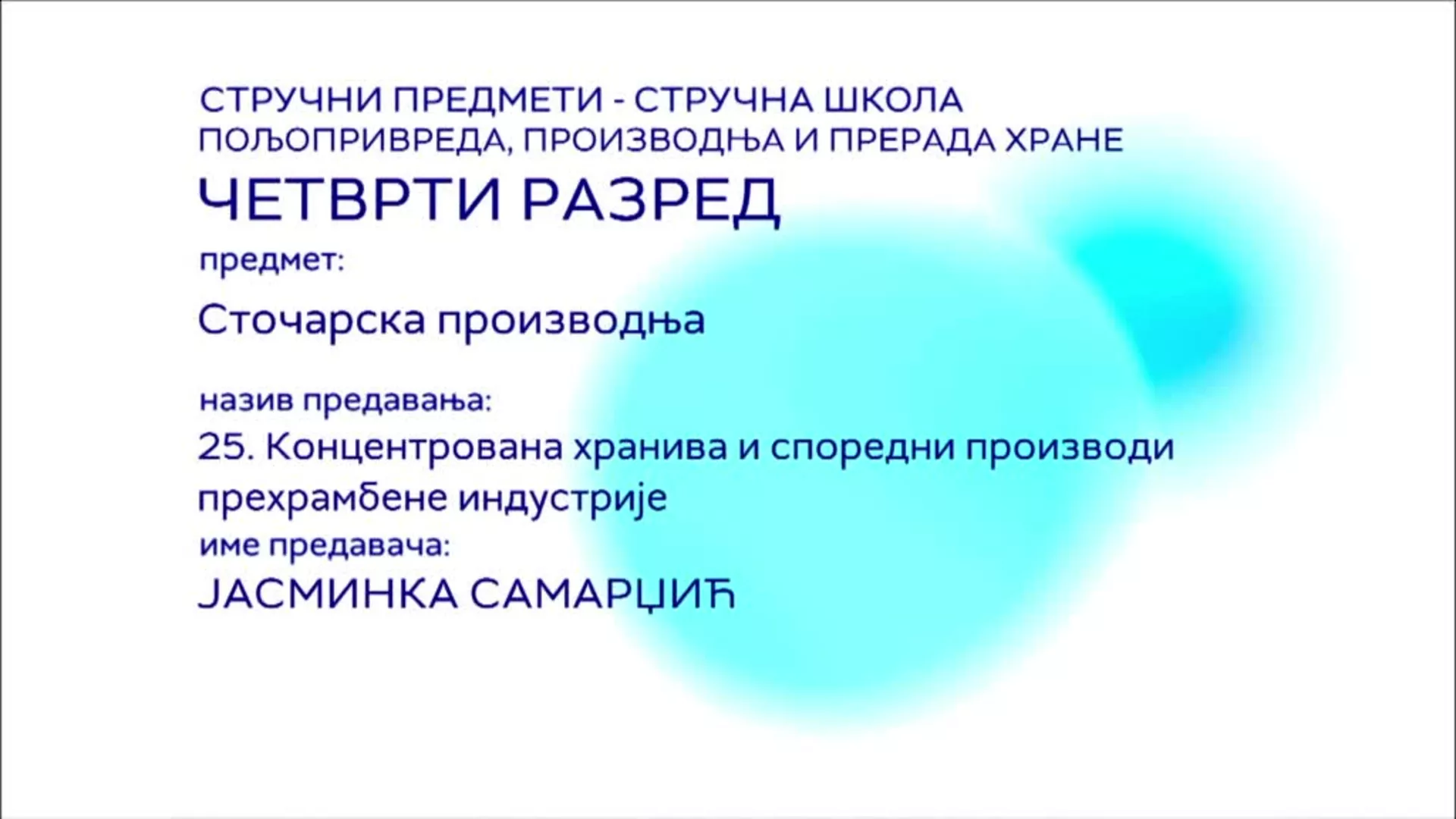 СТРУЧНИ ПРЕДМЕТИ - СТРУЧНА ШКОЛА
ПОЉОПРИВРЕДА, ПРОИЗВОДЊА И ПРЕРАДА ХРАНЕ

ЧЕТВРТИ РАЗРЕД

предмет:

Сточарска производња

назив предавања:

25. Концентрована хранива и споредни производи прехрамбене индустрије

име предавача:

ЈАСМИНКА САМАРЏИЋ